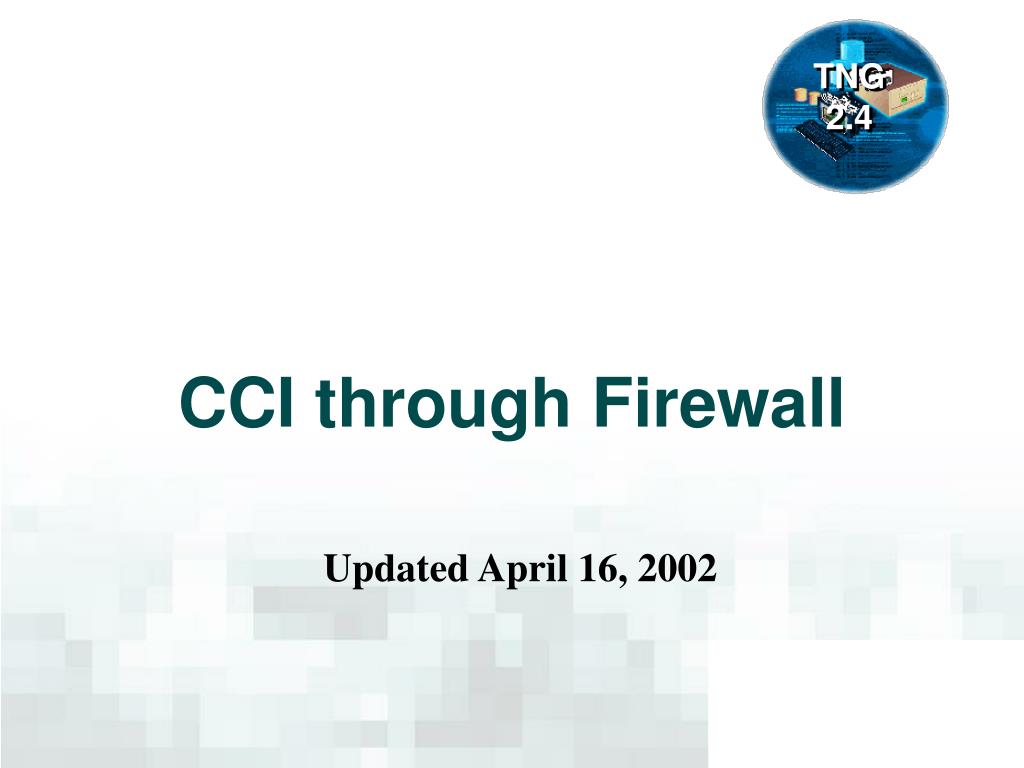 TNG
2.4

CCI through Firewall

Updated April 16, 2002